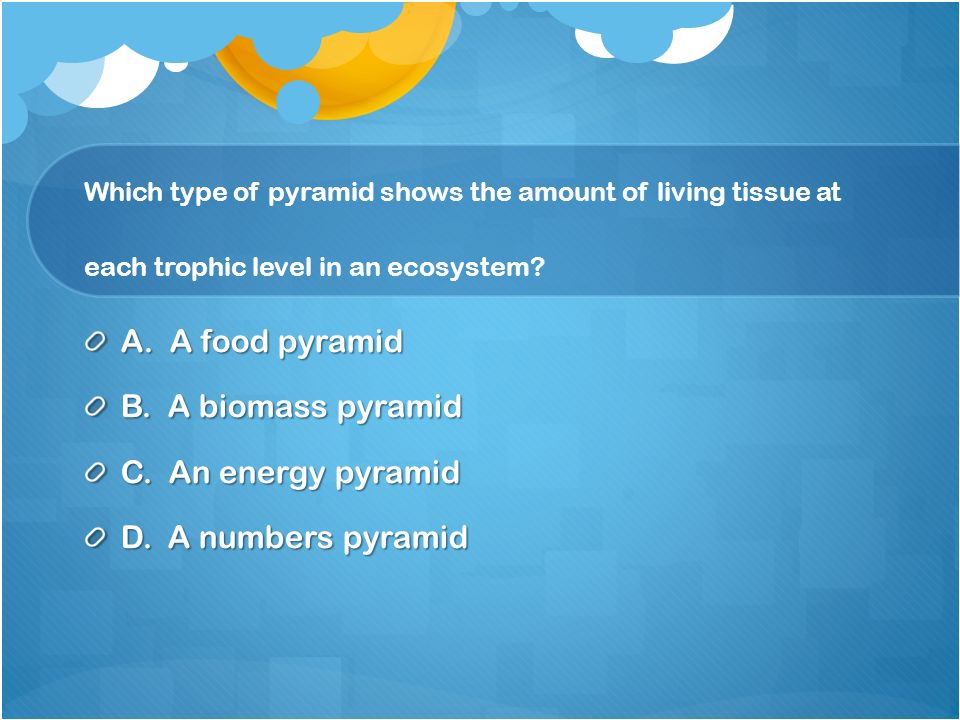 Which type of pyramid shows the amount of living tissue at each trophic level in an ecosystem?

A. A food pyramid

B. A biomass pyramid

C. An energy pyramid

D. A numbers pyramid